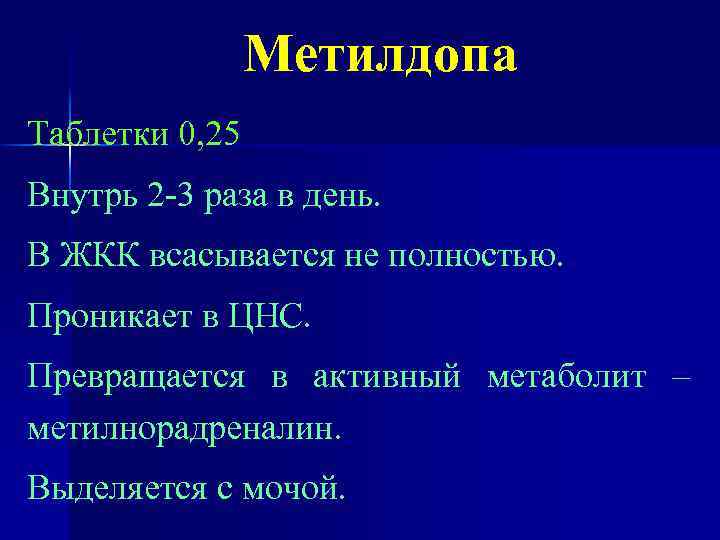 Метилдопа

Таблетки 0,25

Внутрь 2-3 раза в день.

В ЖКК всасывается не полностью.

Проникает в ЦНС.

Превращается в активный метаболит – метилнорадреналин.

Выделяется с мочой.